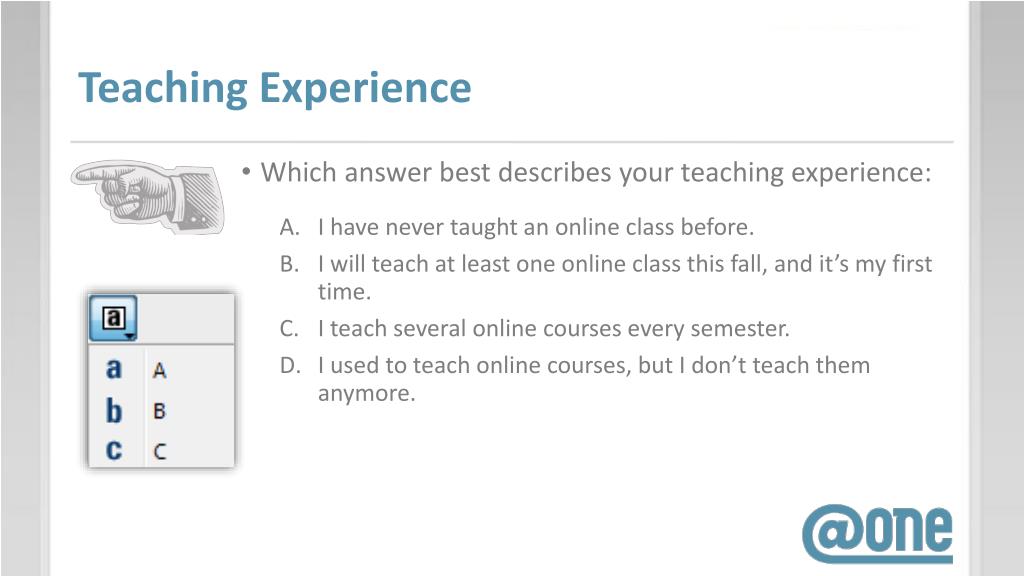 Teaching Experience

• Which answer best describes your teaching experience:

A. I have never taught an online class before.
B. I will teach at least one online class this fall, and it’s my first time.
C. I teach several online courses every semester.
D. I used to teach online courses, but I don’t teach them anymore.

a
a A
b B
c C

@one